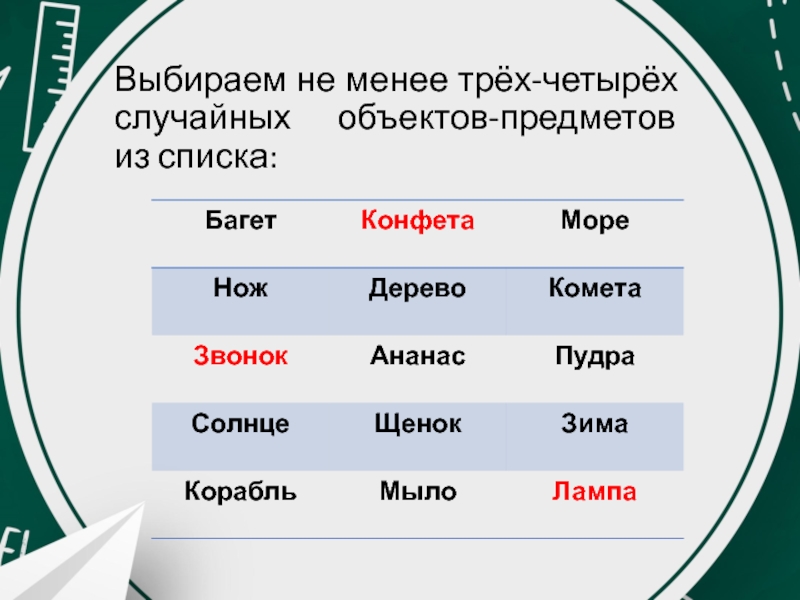 Выбираем не менее трёх-четырёх случайных объектов-предметов из списка:

| Багет | Конфета | Море |
|---|---|---|
| Нож | Дерево | Комета |
| Звонок | Ананас | Пудра |
| Солнце | Щенок | Зима |
| Корабль | Мыло | Лампа |